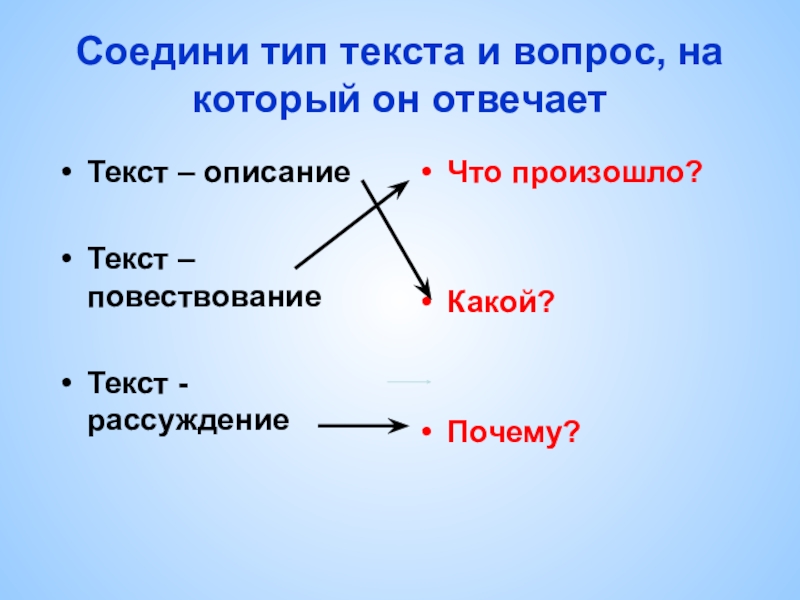 Соедини тип текста и вопрос, на который он отвечает

• Текст – описание

• Текст – повествование

• Текст - рассуждение

• Что произошло?

• Какой?

• Почему?